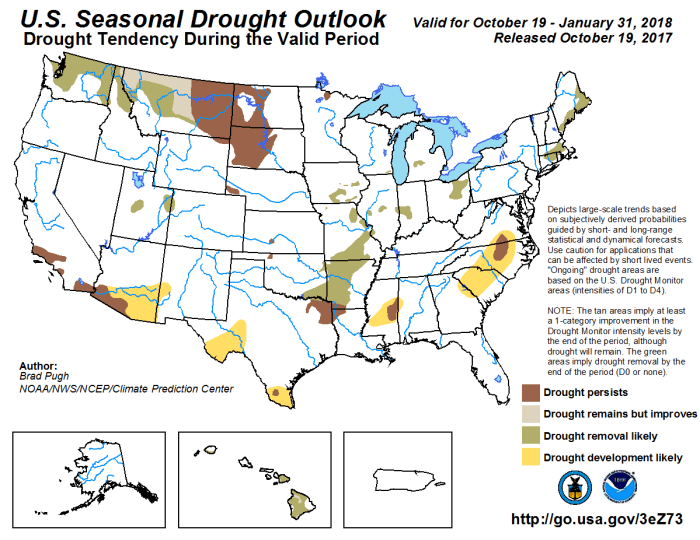 U.S. Seasonal Drought Outlook
Drought Tendency During the Valid Period

Valid for October 19 - January 31, 2018
Released October 19, 2017

Depicts large-scale trends based on subjectively derived probabilities guided by short- and long-range statistical and dynamical forecasts. Use caution for applications that can be affected by short lived events. "Ongoing" drought areas are based on the U.S. Drought Monitor areas (intensities of D1 to D4).

NOTE: The tan areas imply at least a 1-category improvement in the Drought Monitor intensity levels by the end of the period, although drought will remain. The green areas imply drought removal by the end of the period (D0 or none).

Author:
Brad Pugh
NOAA/NWS/NCEP/Climate Prediction Center

Drought persists
Drought remains but improves
Drought removal likely
Drought development likely

http://go.usa.gov/3eZ73